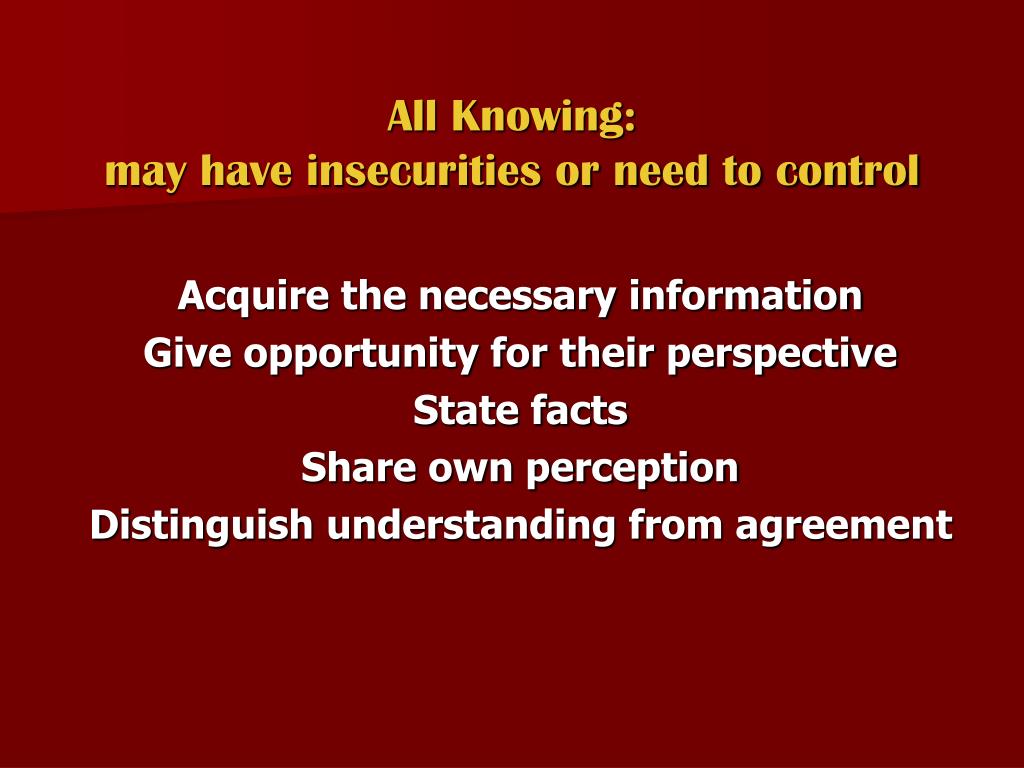 All Knowing:
may have insecurities or need to control

Acquire the necessary information
Give opportunity for their perspective
State facts
Share own perception
Distinguish understanding from agreement